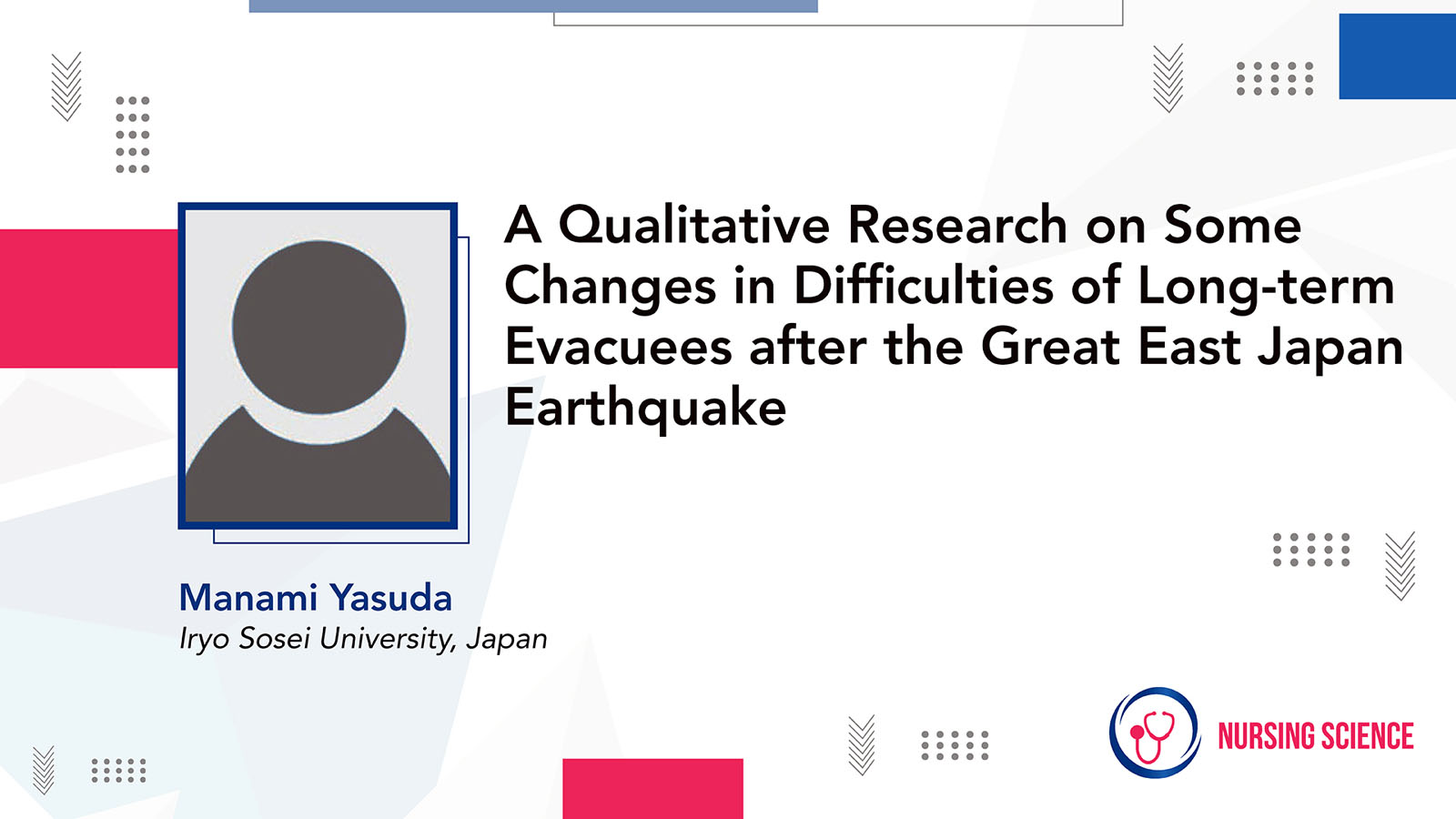 A Qualitative Research on Some Changes in Difficulties of Long-term Evacuees after the Great East Japan Earthquake

Manami Yasuda
Iryo Sosei University, Japan

NURSING SCIENCE